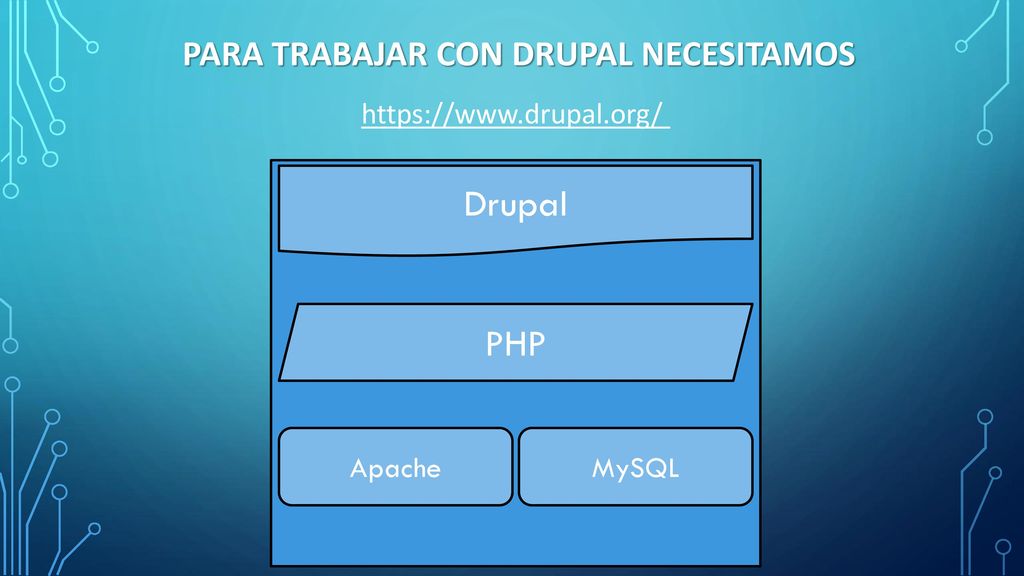 PARA TRABAJAR CON DRUPAL NECESITAMOS

https://www.drupal.org/

Drupal

PHP

Apache

MySQL